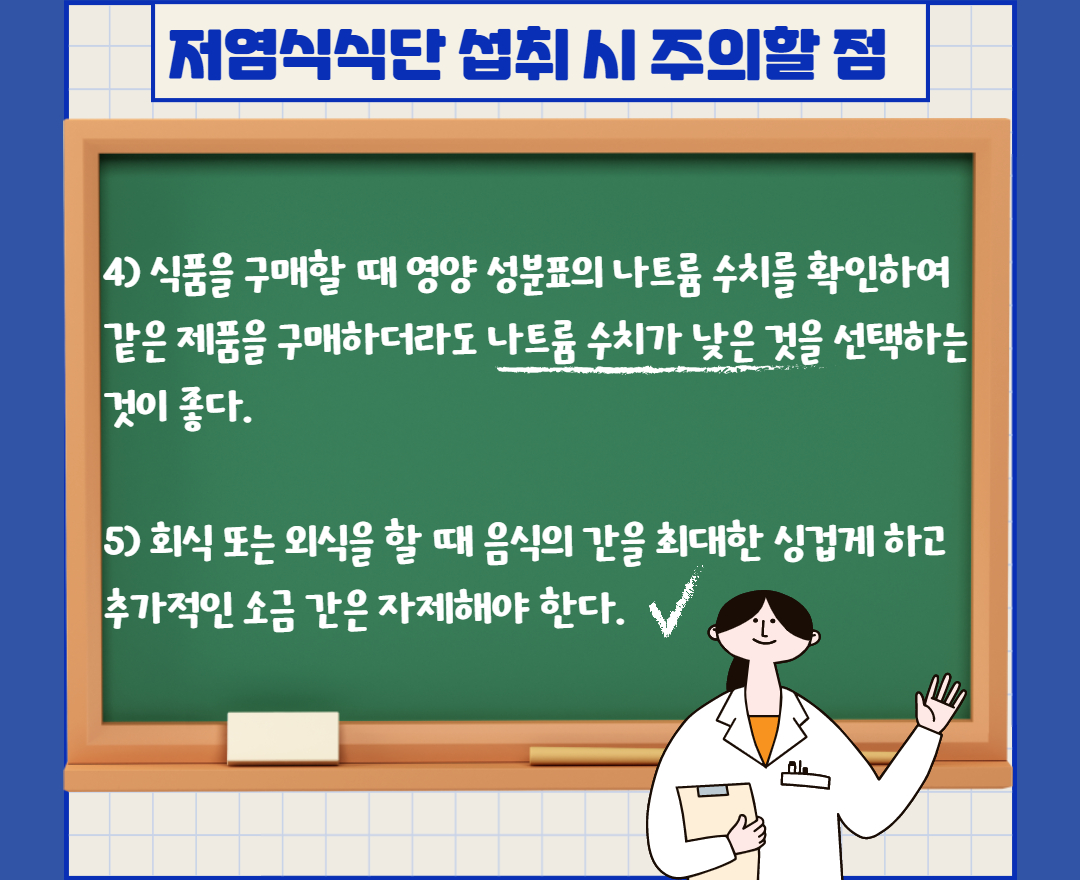 저염식식단 섭취 시 주의할 점

4) 식품을 구매할 때 영양 성분표의 나트륨 수치를 확인하여 같은 제품을 구매하더라도 나트륨 수치가 낮은 것을 선택하는 것이 좋다.

5) 회식 또는 외식을 할 때 음식의 간을 최대한 싱겁게 하고 추가적인 소금 간은 자제해야 한다.